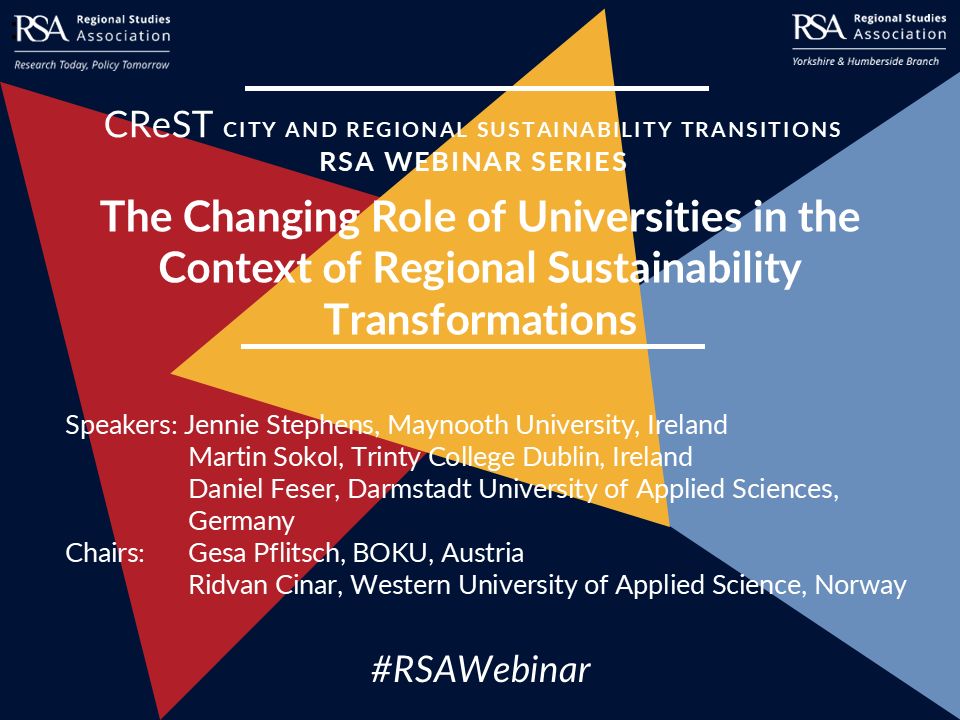 RSA Regional Studies Association
Research Today, Policy Tomorrow

RSA Regional Studies Association
Yorkshire & Humberside Branch

CReST CITY AND REGIONAL SUSTAINABILITY TRANSITIONS
RSA WEBINAR SERIES

The Changing Role of Universities in the Context of Regional Sustainability Transformations

Speakers: Jennie Stephens, Maynooth University, Ireland
Martin Sokol, Trinty College Dublin, Ireland
Daniel Feser, Darmstadt University of Applied Sciences, Germany
Chairs: Gesa Pflitsch, BOKU, Austria
Ridvan Cinar, Western University of Applied Science, Norway

#RSAWebinar